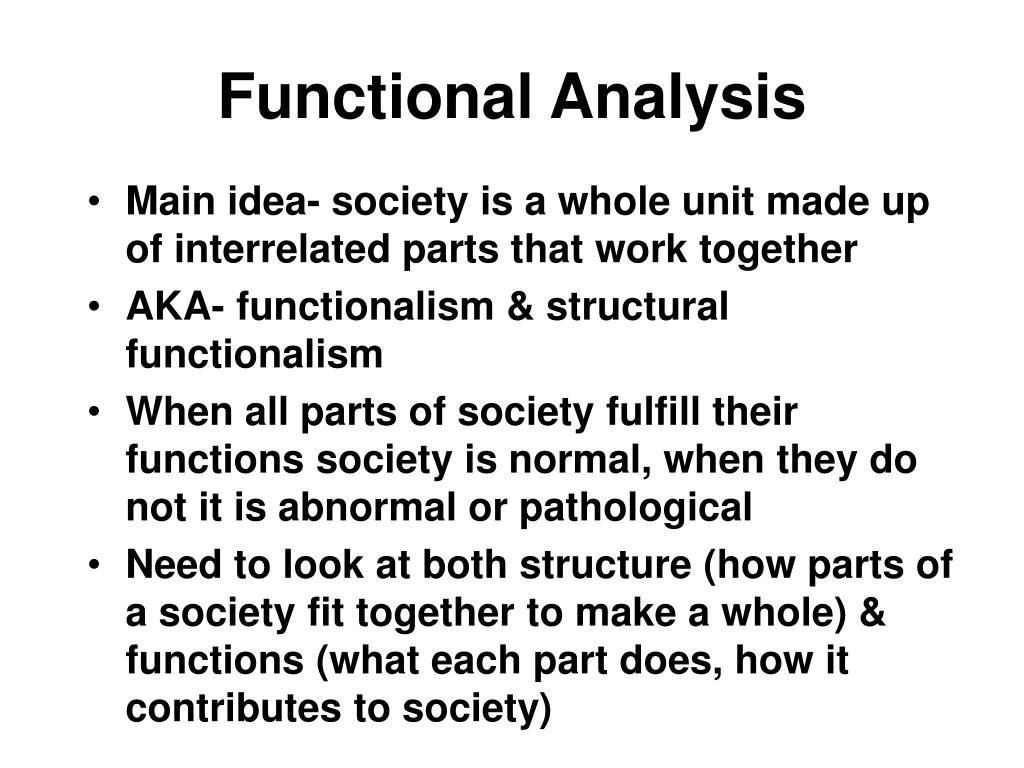 Functional Analysis

• Main idea- society is a whole unit made up of interrelated parts that work together
• AKA- functionalism & structural functionalism
• When all parts of society fulfill their functions society is normal, when they do not it is abnormal or pathological
• Need to look at both structure (how parts of a society fit together to make a whole) & functions (what each part does, how it contributes to society)